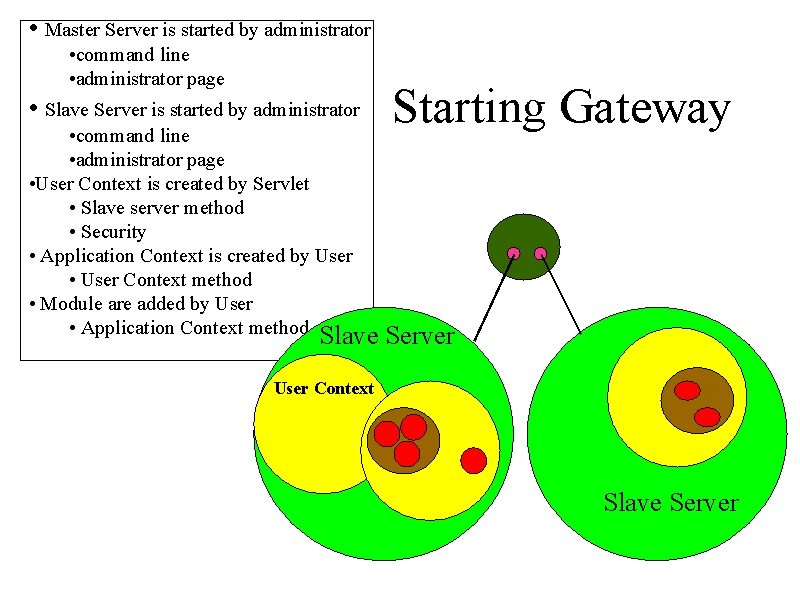 • Master Server is started by administrator
•command line
•administrator page
• Slave Server is started by administrator
•command line
•administrator page
•User Context is created by Servlet
• Slave server method
• Security
• Application Context is created by User
• User Context method
• Module are added by User
• Application Context method

Starting Gateway

Slave Server

User Context

Slave Server